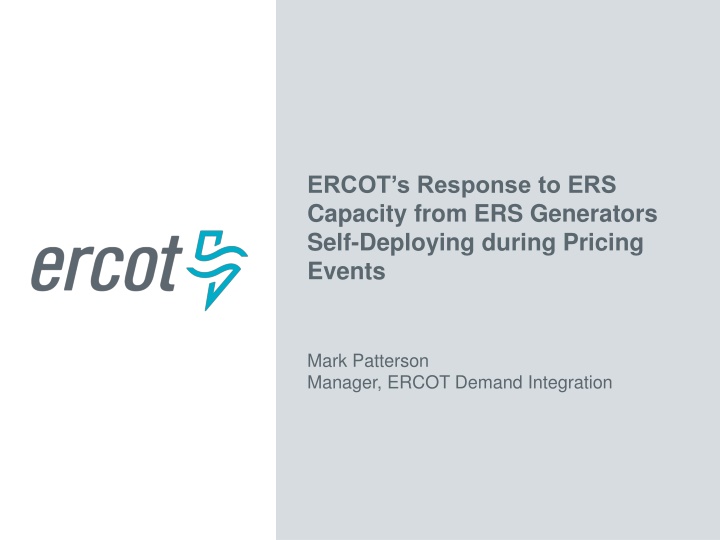 ercot

ERCOT's Response to ERS Capacity from ERS Generators Self-Deploying during Pricing Events

Mark Patterson
Manager, ERCOT Demand Integration